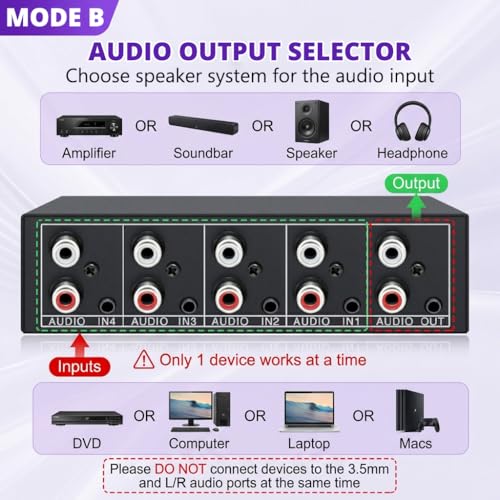 MODE B

AUDIO OUTPUT SELECTOR
Choose speaker system for the audio input

Amplifier OR Soundbar OR Speaker OR Headphone

Output

AUDIO IN4 AUDIO IN3 AUDIO IN2 AUDIO IN1 AUDIO OUT

Inputs

Only 1 device works at a time

DVD OR Computer OR Laptop OR Macs

Please DO NOT connect devices to the 3.5mm and L/R audio ports at the same time